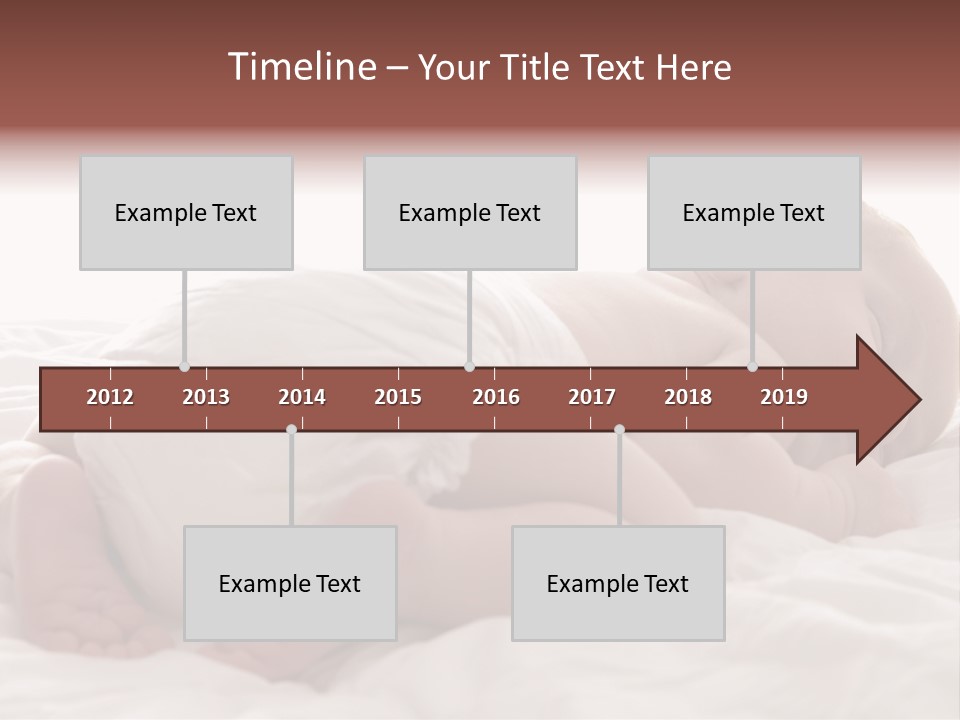 Timeline – Your Title Text Here

Example Text

Example Text

Example Text

2012 2013 2014 2015 2016 2017 2018 2019

Example Text

Example Text